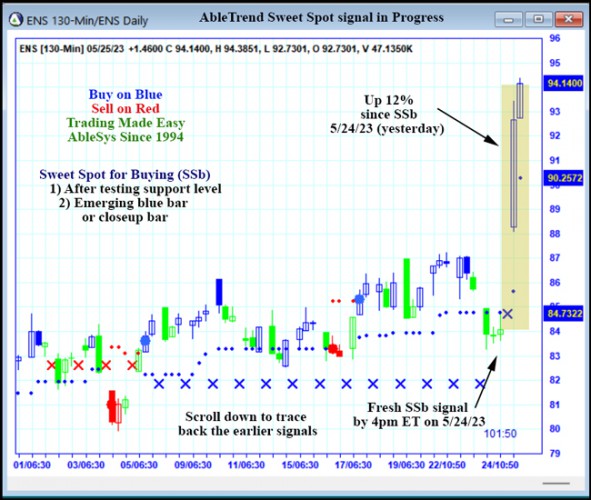 ENS 130-Min/ENS Daily

AbleTrend Sweet Spot signal in Progress

ENS [130-Min] 05/25/23 +1.4600 C 94.1400, H 94.3851, L 92.7301, O 92.7301, V 47.1350K

Buy on Blue
Sell on Red
Trading Made Easy
AbleSys Since 1994

Sweet Spot for Buying (SSb)
1) After testing support level
2) Emerging blue bar or closeup bar

Up 12% since SSb 5/24/23 (yesterday)

Scroll down to trace back the earlier signals

Fresh SSb signal by 4pm ET on 5/24/23

101:50

96
95
94.1400
93
92
91
90.2572
89
88
87
86
84.7322
84
83
82
81
80
79

01/06:30 03/06:30 05/06:30 09/06:30 11/06:30 15/06:30 17/06:30 19/06:30 22/10:50 24/10:50